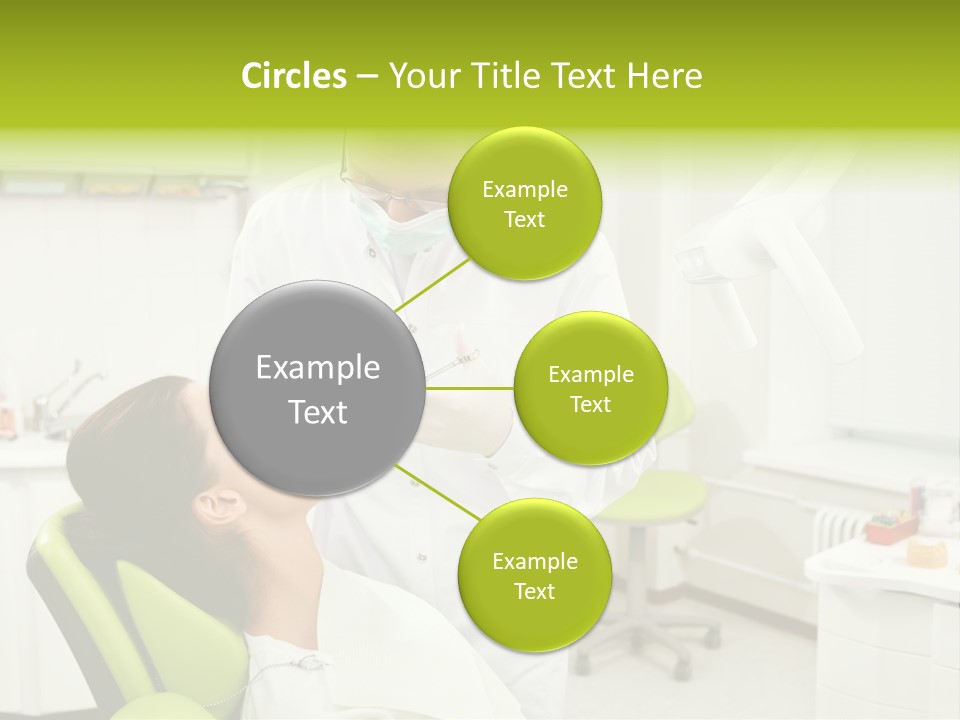 Circles – Your Title Text Here

Example Text

Example Text

Example Text

Example Text